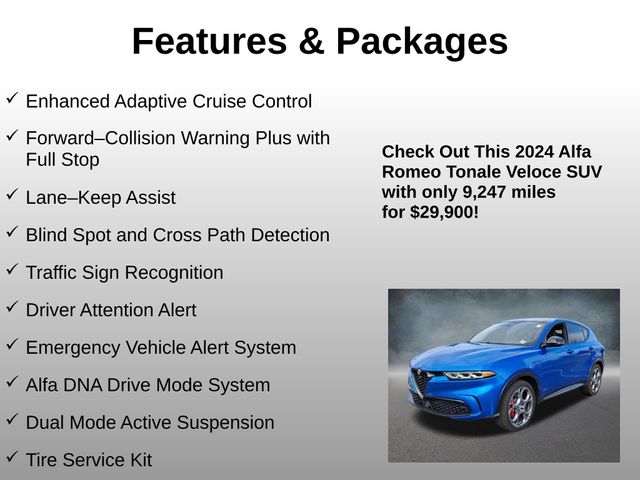 Features & Packages

✓ Enhanced Adaptive Cruise Control

✓ Forward–Collision Warning Plus with Full Stop

✓ Lane–Keep Assist

✓ Blind Spot and Cross Path Detection

✓ Traffic Sign Recognition

✓ Driver Attention Alert

✓ Emergency Vehicle Alert System

✓ Alfa DNA Drive Mode System

✓ Dual Mode Active Suspension

✓ Tire Service Kit

Check Out This 2024 Alfa Romeo Tonale Veloce SUV with only 9,247 miles for $29,900!